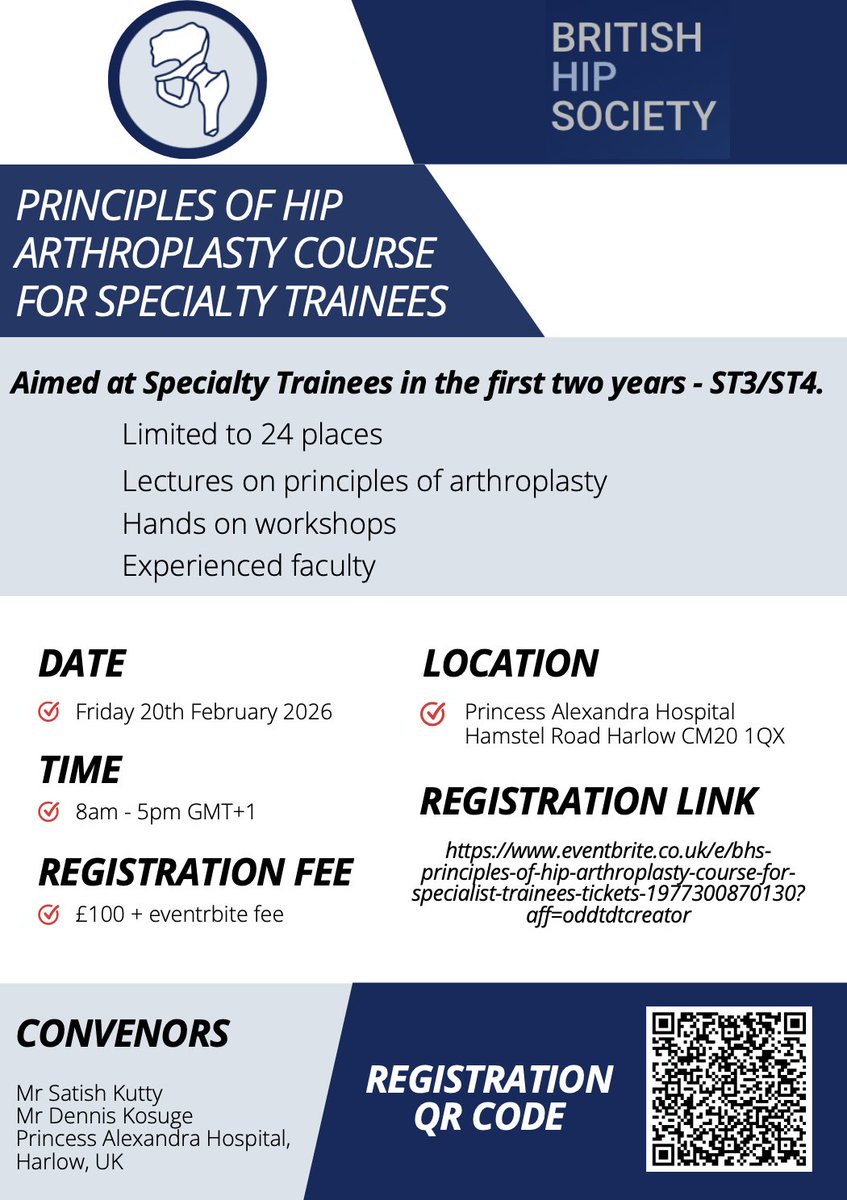 BRITISH HIP SOCIETY

PRINCIPLES OF HIP ARTHROPLASTY COURSE FOR SPECIALTY TRAINEES

Aimed at Specialty Trainees in the first two years - ST3/ST4.

Limited to 24 places
Lectures on principles of arthroplasty
Hands on workshops
Experienced faculty

DATE
Friday 20th February 2026

TIME
8am - 5pm GMT+1

REGISTRATION FEE
£100 + eventrbite fee

LOCATION
Princess Alexandra Hospital Hamstel Road Harlow CM20 1QX

REGISTRATION LINK
https://www.eventbrite.co.uk/e/bhs-principles-of-hip-arthroplasty-course-for-specialist-trainees-tickets-1977300870130?aff=oddtdtcreator

CONVENORS
Mr Satish Kutty
Mr Dennis Kosuge
Princess Alexandra Hospital, Harlow, UK

REGISTRATION QR CODE